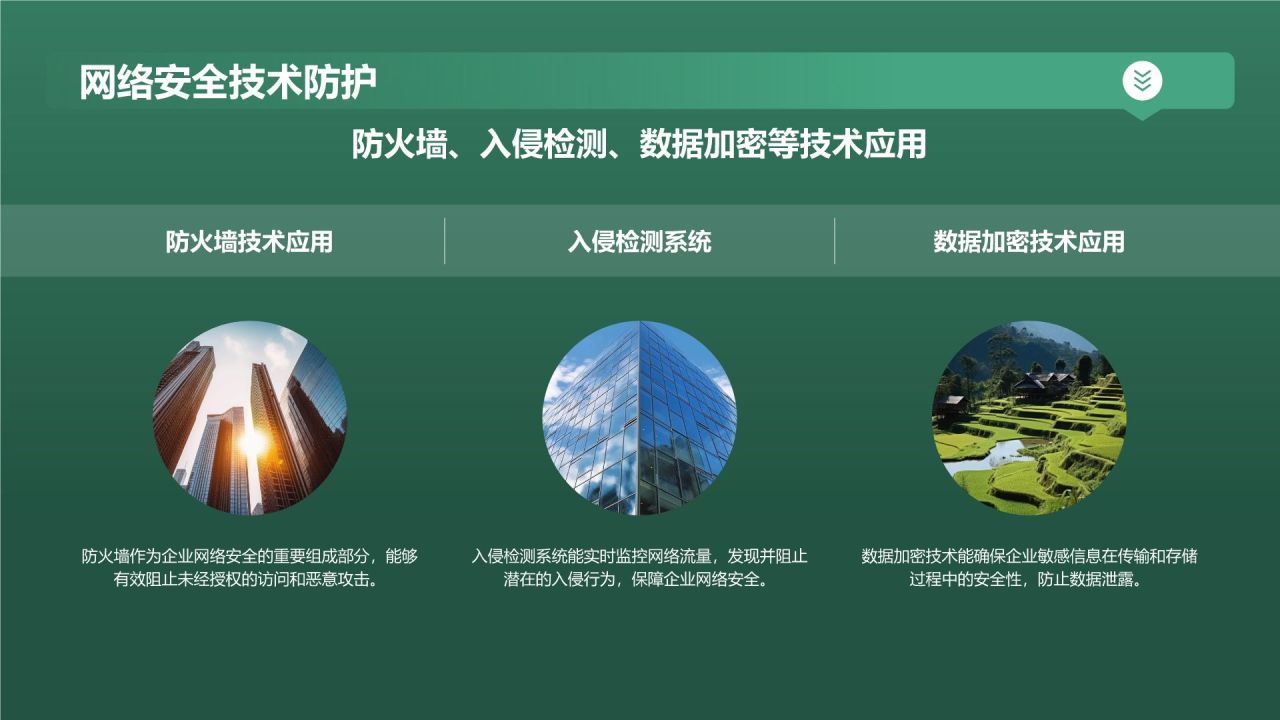 网络安全技术防护

防火墙、入侵检测、数据加密等技术应用

防火墙技术应用

入侵检测系统

数据加密技术应用

防火墙作为企业网络安全的重要组成部分，能够有效阻止未经授权的访问和恶意攻击。

入侵检测系统能实时监控网络流量，发现并阻止潜在的入侵行为，保障企业网络安全。

数据加密技术能确保企业敏感信息在传输和存储过程中的安全性，防止数据泄露。